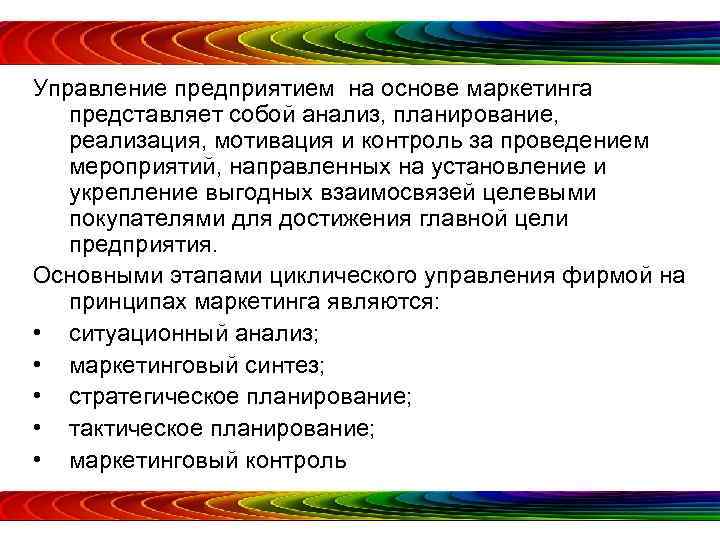 Управление предприятием на основе маркетинга представляет собой анализ, планирование, реализация, мотивация и контроль за проведением мероприятий, направленных на установление и укрепление выгодных взаимосвязей целевыми покупателями для достижения главной цели предприятия.

Основными этапами циклического управления фирмой на принципах маркетинга являются:

• ситуационный анализ;
• маркетинговый синтез;
• стратегическое планирование;
• тактическое планирование;
• маркетинговый контроль